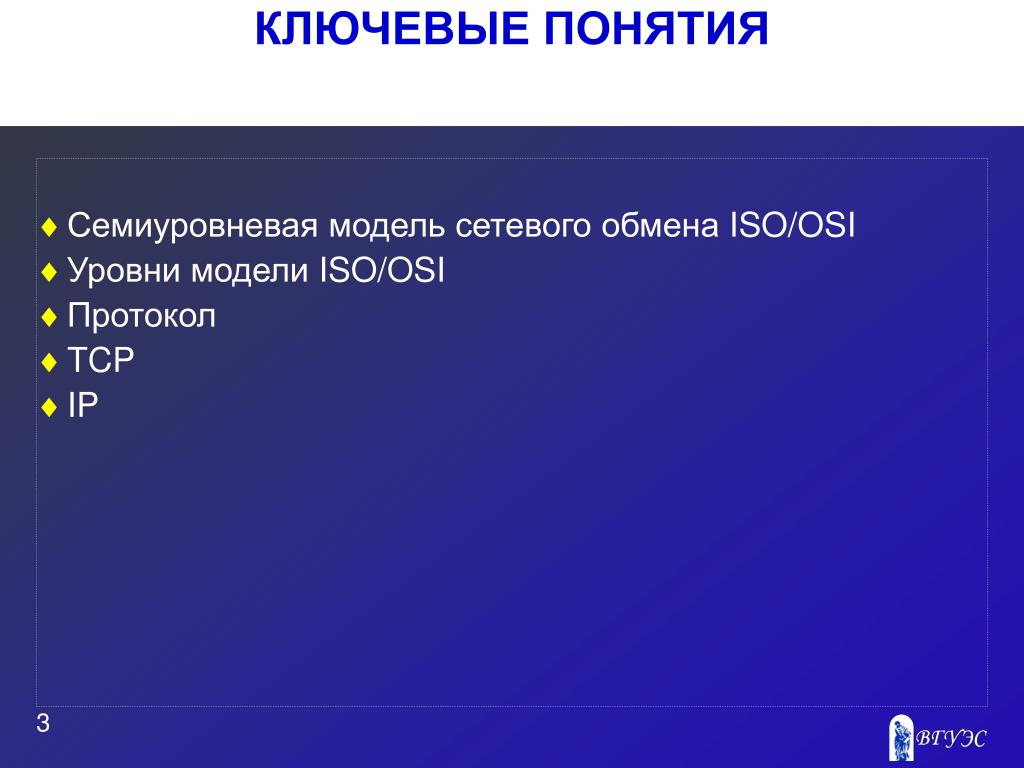 КЛЮЧЕВЫЕ ПОНЯТИЯ

♦ Семиуровневая модель сетевого обмена ISO/OSI
♦ Уровни модели ISO/OSI
♦ Протокол
♦ TCP
♦ IP

3

ВГУЭС